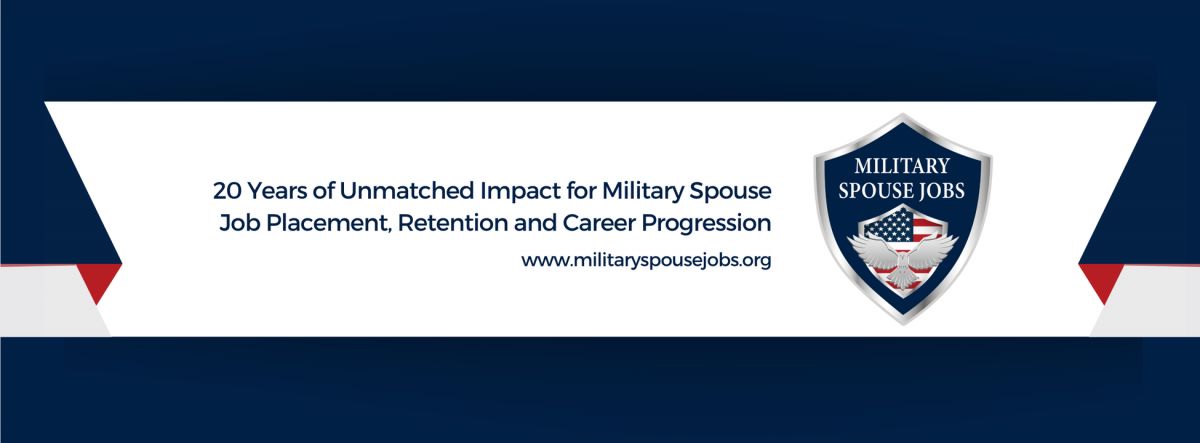 20 Years of Unmatched Impact for Military Spouse Job Placement, Retention and Career Progression

www.militaryspousejobs.org

MILITARY SPOUSE JOBS